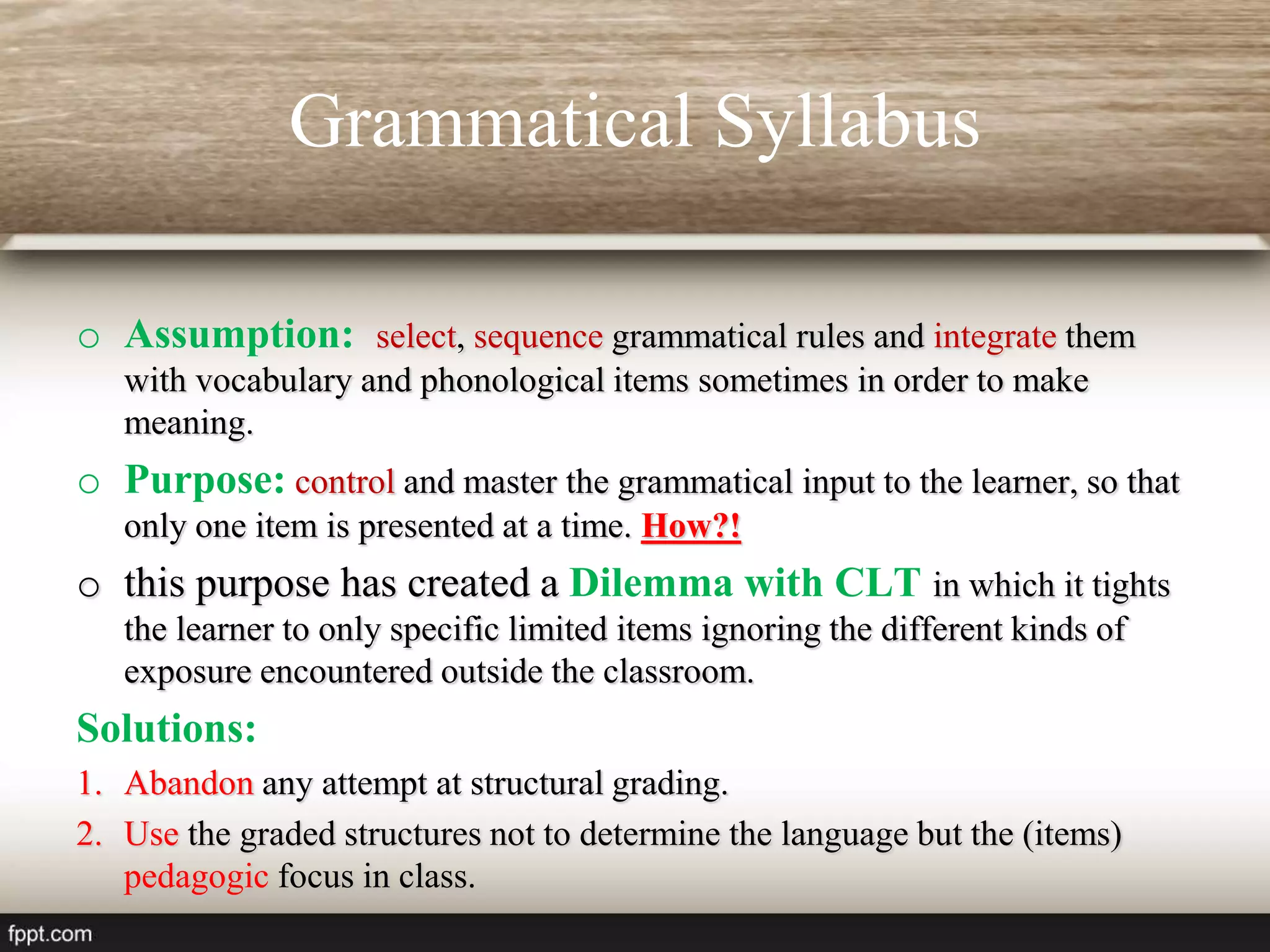 Grammatical Syllabus

o Assumption: select, sequence grammatical rules and integrate them with vocabulary and phonological items sometimes in order to make meaning.

o Purpose: control and master the grammatical input to the learner, so that only one item is presented at a time. How?!

o this purpose has created a Dilemma with CLT in which it tights the learner to only specific limited items ignoring the different kinds of exposure encountered outside the classroom.

Solutions:

1. Abandon any attempt at structural grading.
2. Use the graded structures not to determine the language but the (items) pedagogic focus in class.

fppt.com